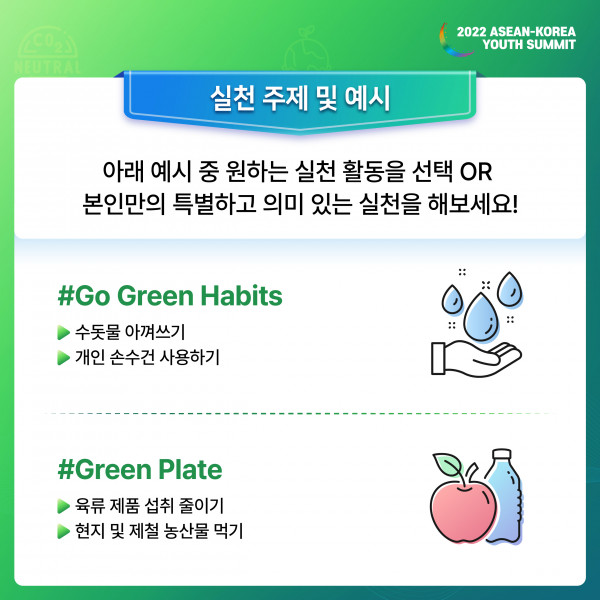 $CO_2$ NEUTRAL

2022 ASEAN-KOREA YOUTH SUMMIT

실천 주제 및 예시

아래 예시 중 원하는 실천 활동을 선택 OR 본인만의 특별하고 의미 있는 실천을 해보세요!

#Go Green Habits

▶ 수돗물 아껴쓰기
▶ 개인 손수건 사용하기

#Green Plate

▶ 육류 제품 섭취 줄이기
▶ 현지 및 제철 농산물 먹기